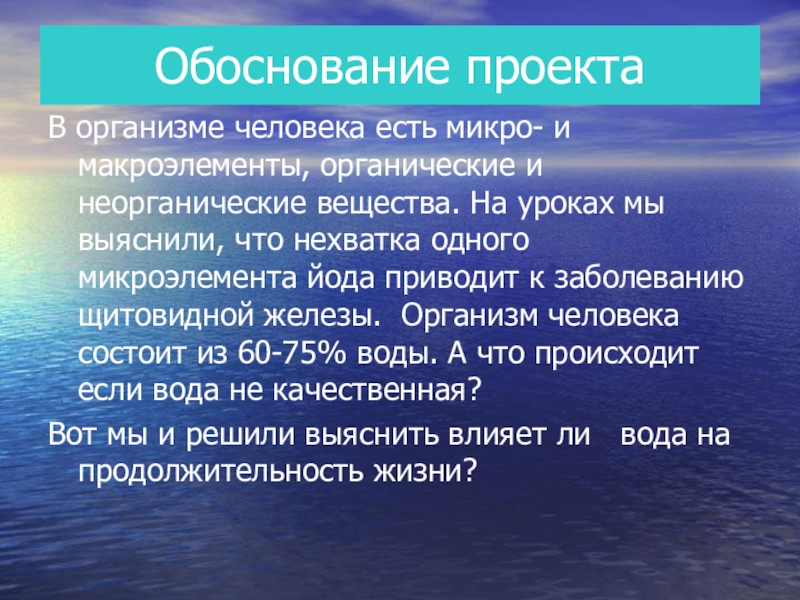 Обоснование проекта

В организме человека есть микро- и макроэлементы, органические и неорганические вещества. На уроках мы выяснили, что нехватка одного микроэлемента йода приводит к заболеванию щитовидной железы.  Организм человека состоит из 60-75% воды. А что происходит если вода не качественная?

Вот мы и решили выяснить влияет ли   вода на продолжительность жизни?